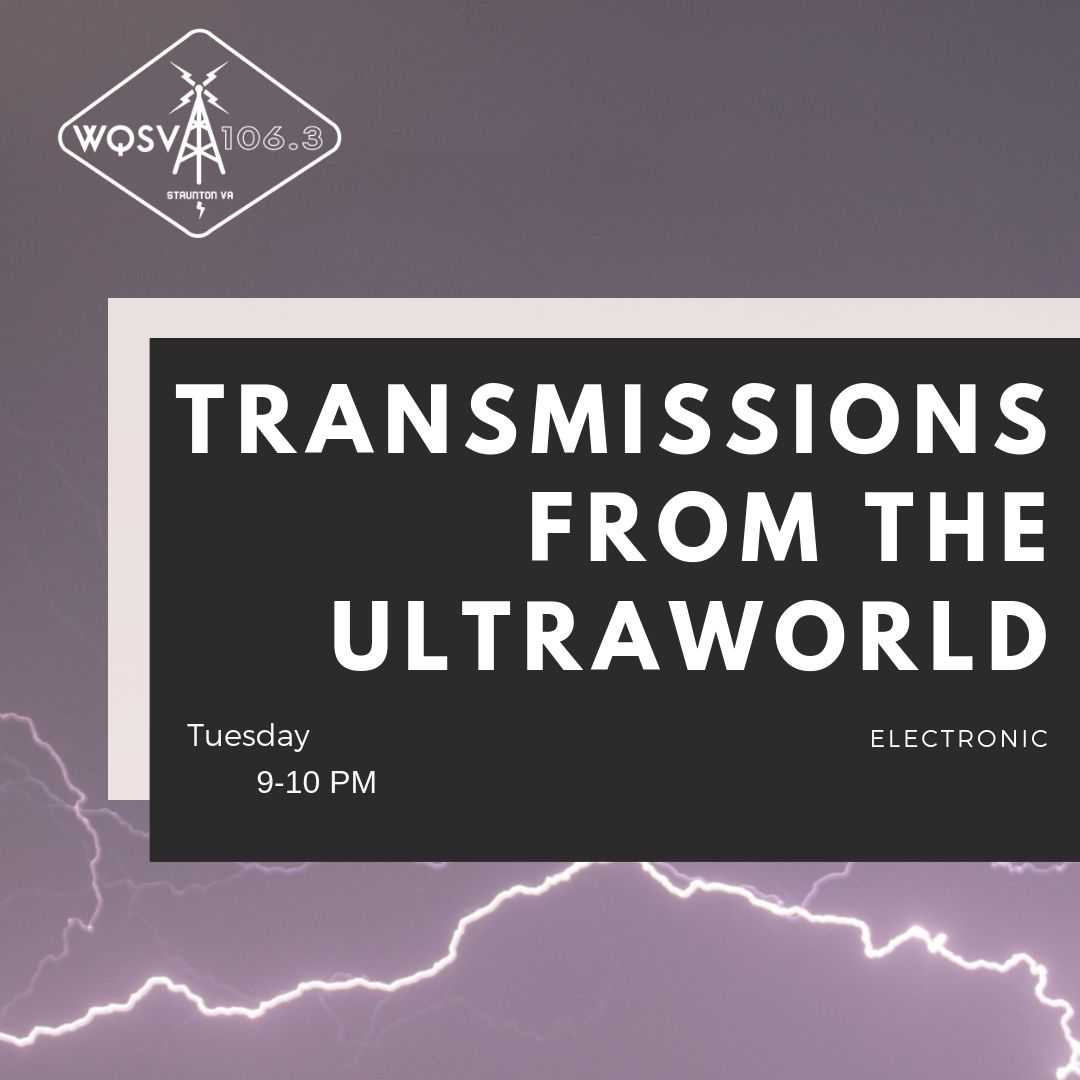 WQSV 106.3
STAUNTON VA

TRANSMISSIONS FROM THE ULTRAWORLD

Tuesday
9-10 PM

ELECTRONIC